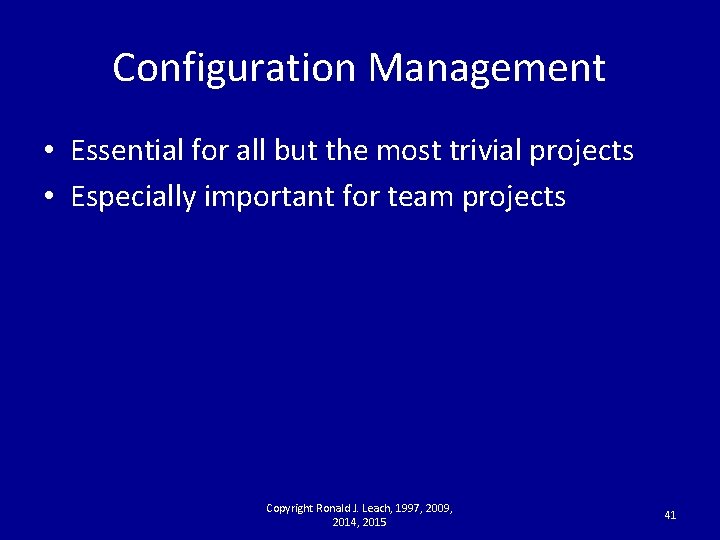 Configuration Management

• Essential for all but the most trivial projects
• Especially important for team projects

Copyright Ronald J. Leach, 1997, 2009, 2014, 2015

41